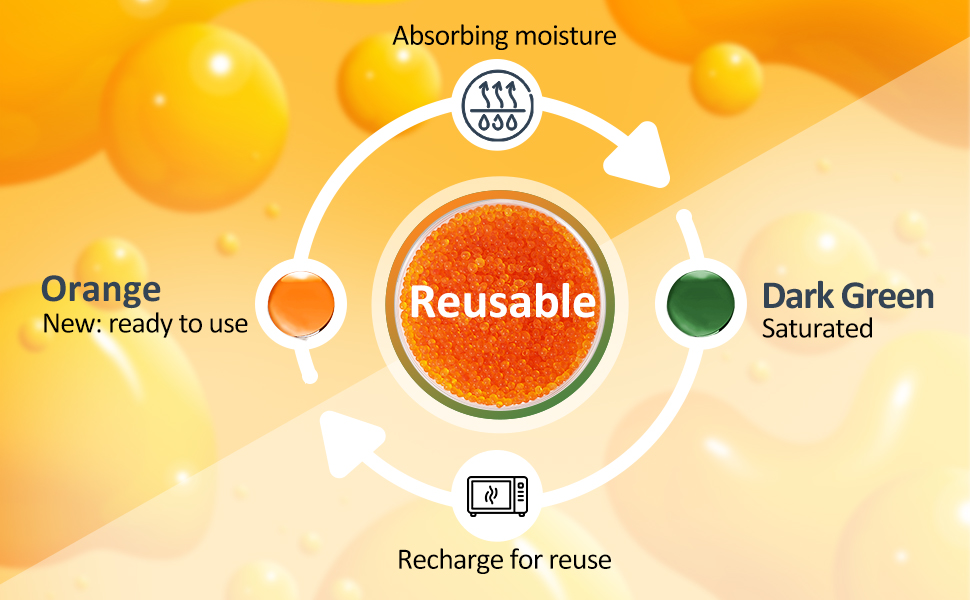 Absorbing moisture

Orange
New: ready to use

Reusable

Dark Green
Saturated

Recharge for reuse